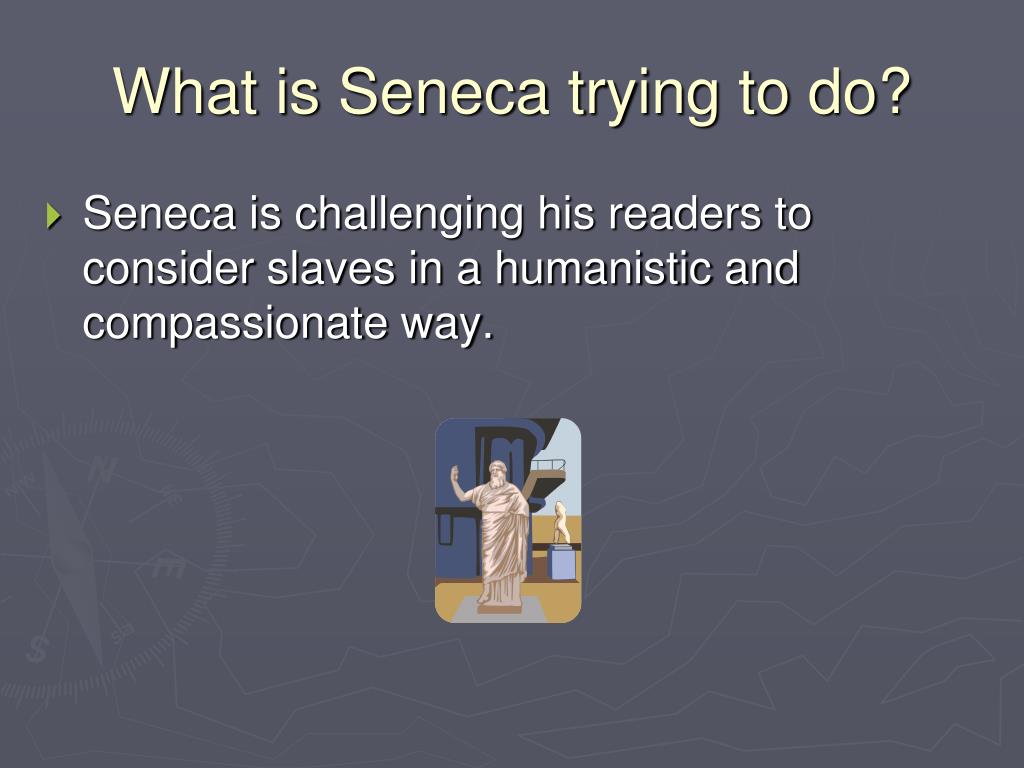 What is Seneca trying to do?

Seneca is challenging his readers to consider slaves in a humanistic and compassionate way.